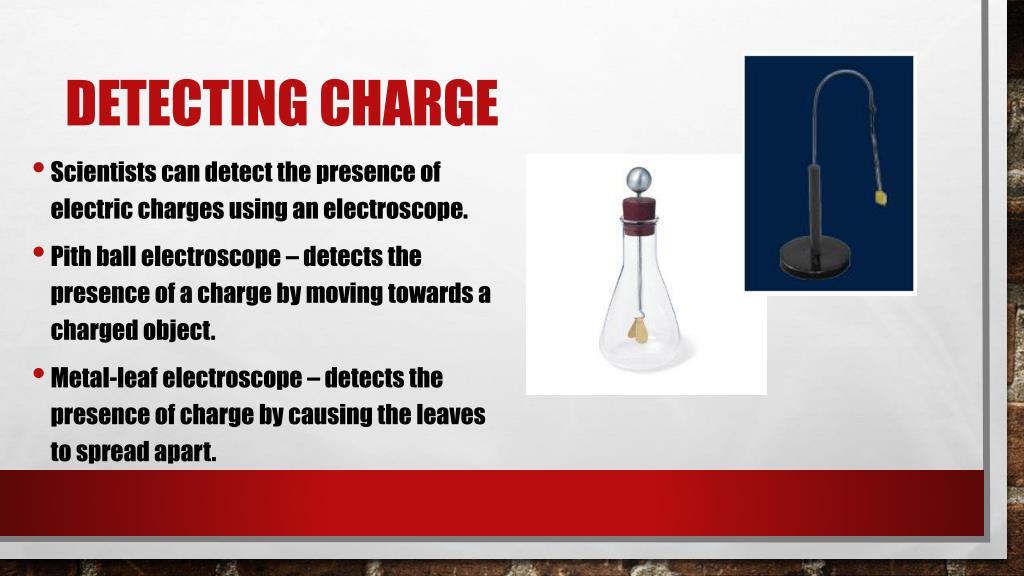 DETECTING CHARGE

• Scientists can detect the presence of electric charges using an electroscope.

• Pith ball electroscope – detects the presence of a charge by moving towards a charged object.

• Metal-leaf electroscope – detects the presence of charge by causing the leaves to spread apart.